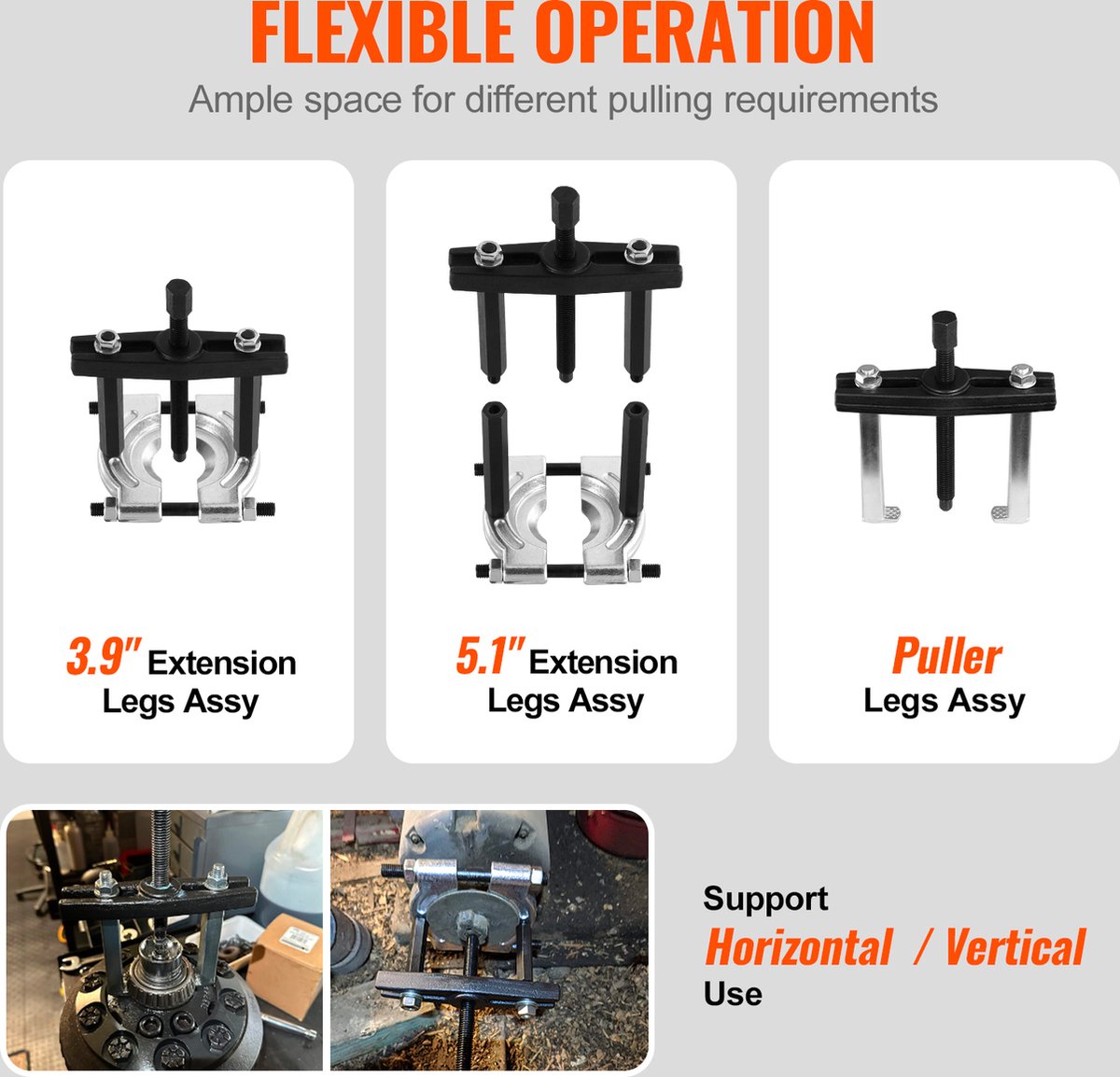 FLEXIBLE OPERATION
Ample space for different pulling requirements

3.9" Extension Legs Assy

5.1" Extension Legs Assy

Puller Legs Assy

Support
Horizontal / Vertical
Use